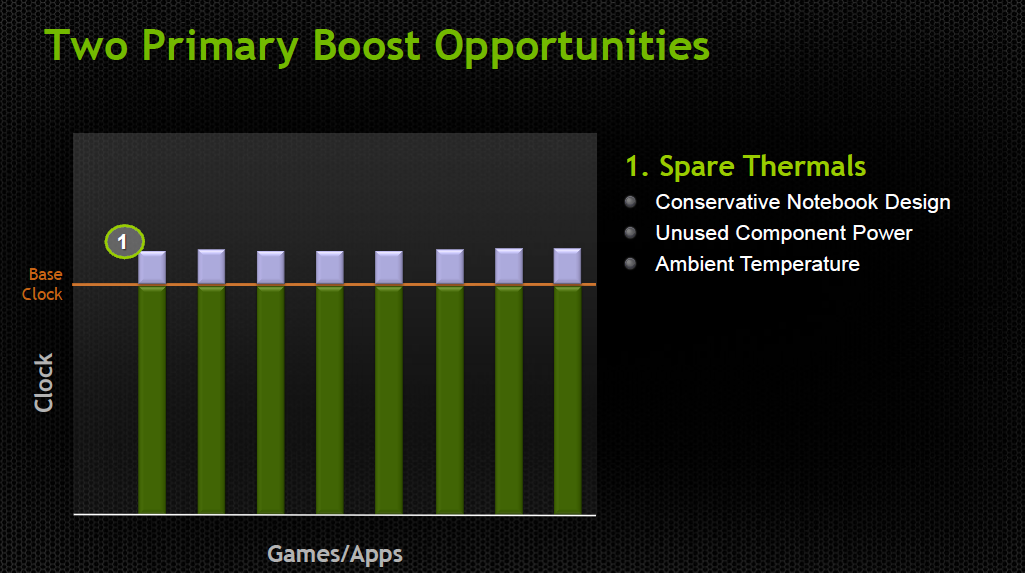 Two Primary Boost Opportunities

1

Base Clock

Clock

Games/Apps

1. Spare Thermals
Conservative Notebook Design
Unused Component Power
Ambient Temperature